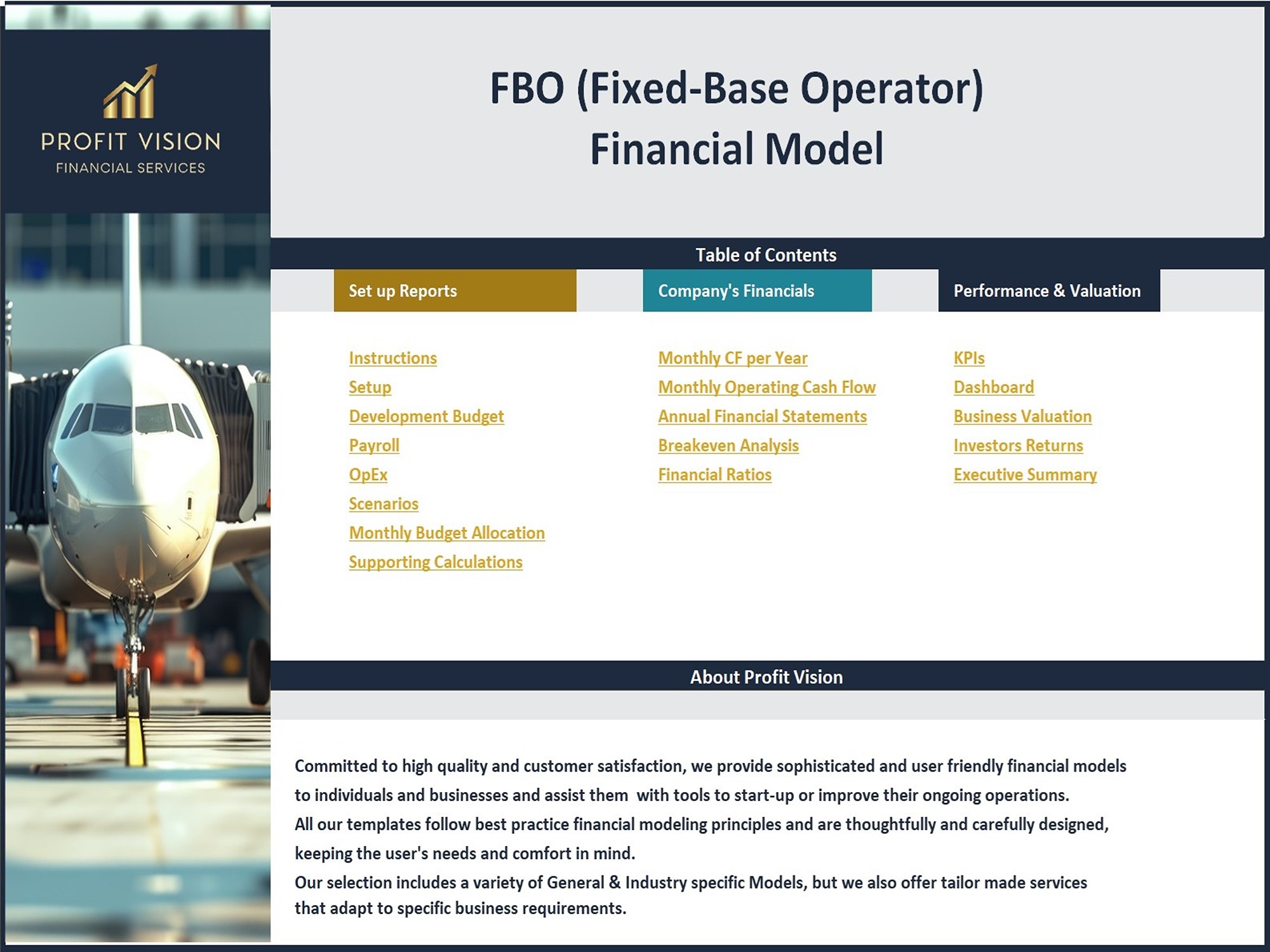 PROFIT VISION
FINANCIAL SERVICES

FBO (Fixed-Base Operator)
Financial Model

Table of Contents

Set up Reports

Instructions
Setup
Development Budget
Payroll
OpEx
Scenarios
Monthly Budget Allocation
Supporting Calculations

Company's Financials

Monthly CF per Year
Monthly Operating Cash Flow
Annual Financial Statements
Breakeven Analysis
Financial Ratios

Performance & Valuation

KPIs
Dashboard
Business Valuation
Investors Returns
Executive Summary

About Profit Vision

Committed to high quality and customer satisfaction, we provide sophisticated and user friendly financial models to individuals and businesses and assist them with tools to start-up or improve their ongoing operations.
All our templates follow best practice financial modeling principles and are thoughtfully and carefully designed, keeping the user's needs and comfort in mind.
Our selection includes a variety of General & Industry specific Models, but we also offer tailor made services that adapt to specific business requirements.